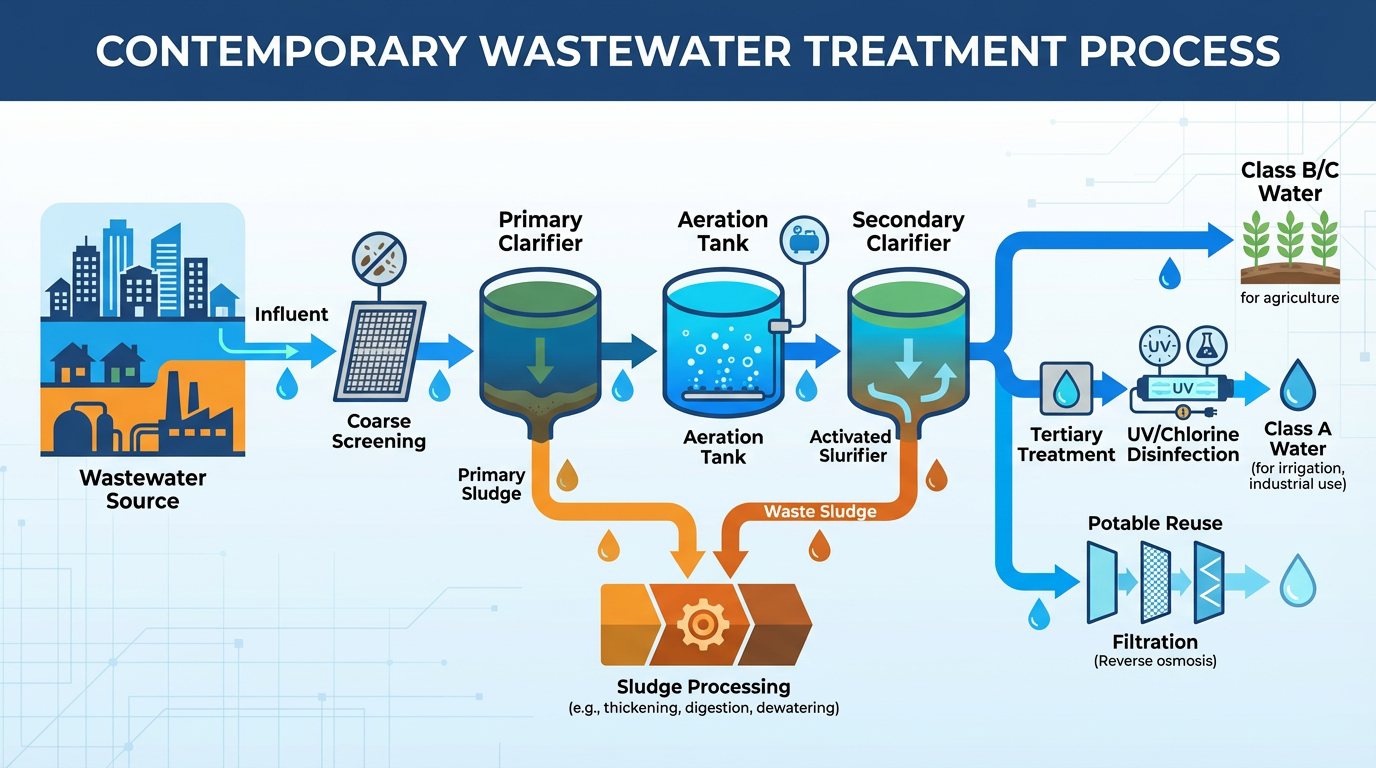 CONTEMPORARY WASTEWATER TREATMENT PROCESS

Wastewater Source

Influent

Coarse Screening

Primary Clarifier

Primary Sludge

Aeration Tank

Aeration Tank

Secondary Clarifier

Activated Slurifier

Waste Sludge

Sludge Processing
(e.g., thickening, digestion, dewatering)

Class B/C Water
for agriculture

Tertiary Treatment

UV

UV

UV/Chlorine Disinfection

Class A Water
(for irrigation, industrial use)

Potable Reuse

Filtration
(Reverse osmosis)